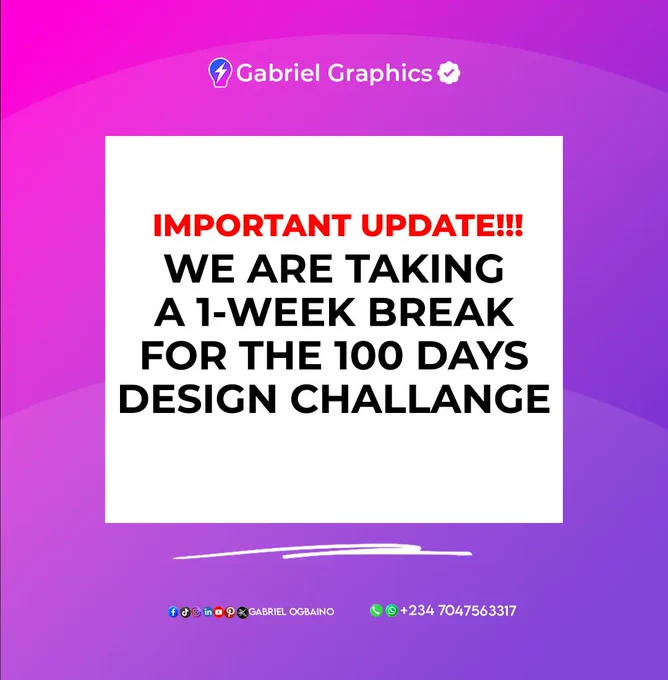 Gabriel Graphics

IMPORTANT UPDATE!!!
WE ARE TAKING A 1-WEEK BREAK FOR THE 100 DAYS DESIGN CHALLANGE

GABRIEL OGBAINO +234 7047563317